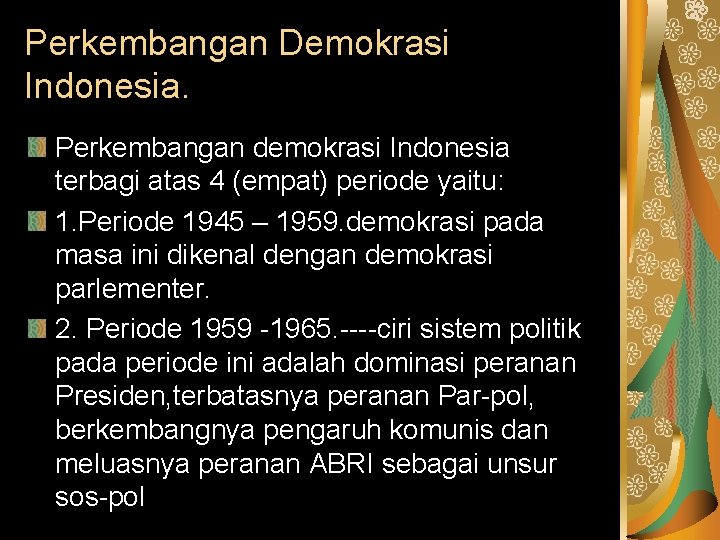 Perkembangan Demokrasi Indonesia.

Perkembangan demokrasi Indonesia terbagi atas 4 (empat) periode yaitu:

1.Periode 1945 – 1959.demokrasi pada masa ini dikenal dengan demokrasi parlementer.

2. Periode 1959 -1965.----ciri sistem politik pada periode ini adalah dominasi peranan Presiden,terbatasnya peranan Par-pol, berkembangnya pengaruh komunis dan meluasnya peranan ABRI sebagai unsur sos-pol